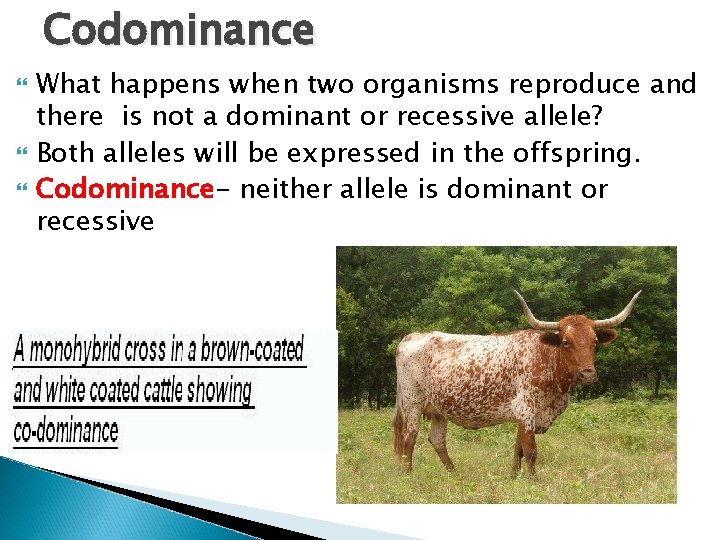 Codominance

What happens when two organisms reproduce and there is not a dominant or recessive allele?

Both alleles will be expressed in the offspring.

Codominance- neither allele is dominant or recessive

A monohybrid cross in a brown-coated and white coated cattle showing co-dominance